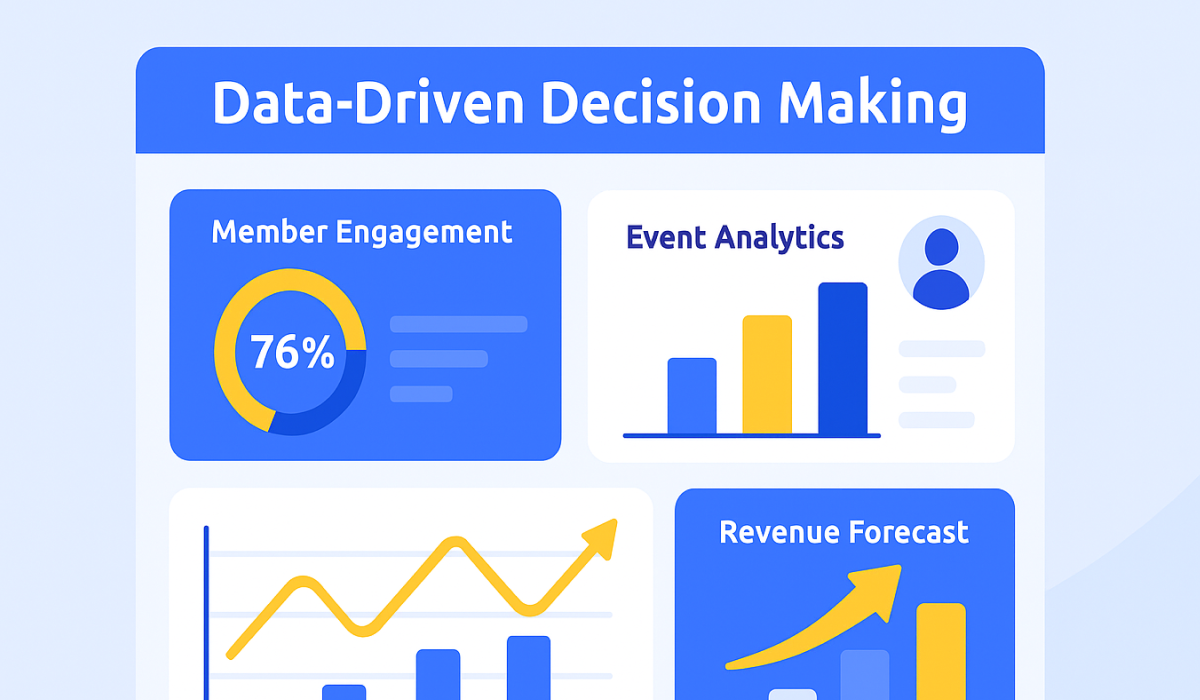 Data-Driven Decision Making

Member Engagement

76%

Event Analytics

Revenue Forecast